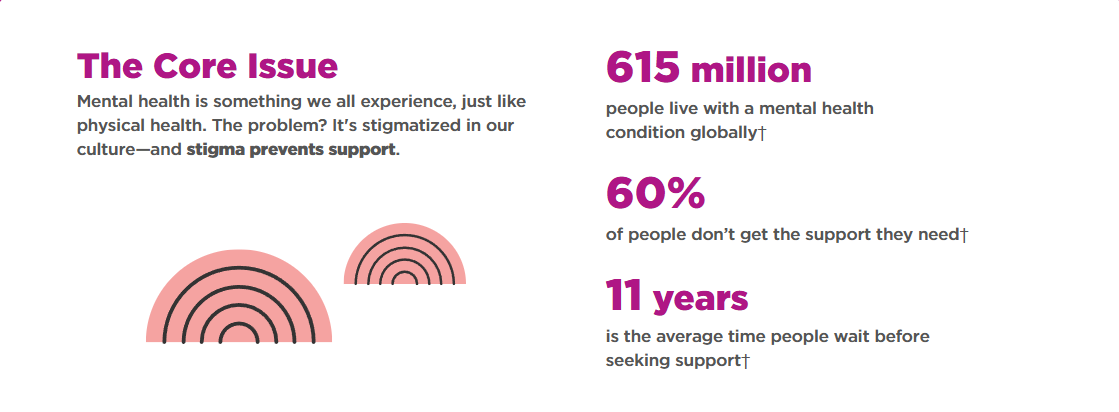 The Core Issue

Mental health is something we all experience, just like physical health. The problem? It's stigmatized in our culture—and stigma prevents support.

615 million

people live with a mental health condition globally†

60%

of people don't get the support they need†

11 years

is the average time people wait before seeking support†